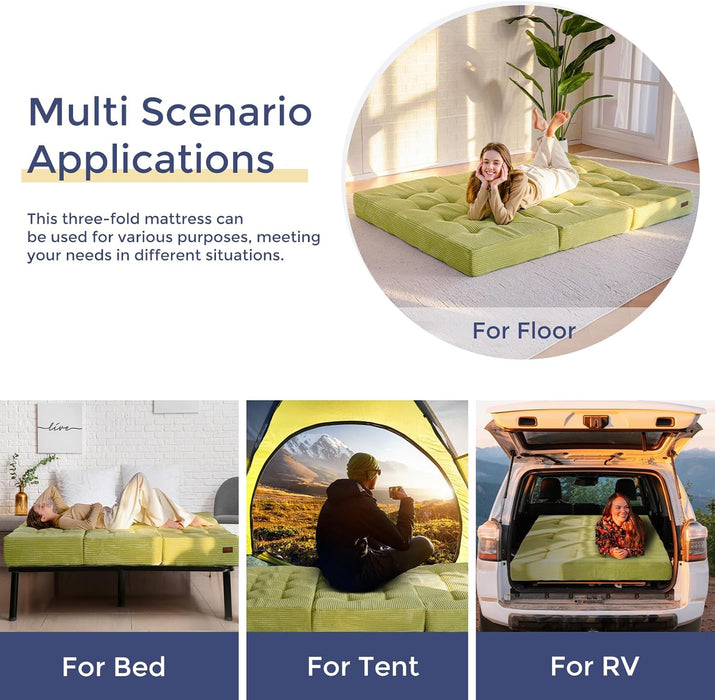 Multi Scenario Applications

This three-fold mattress can be used for various purposes, meeting your needs in different situations.

For Floor

live

For Bed

For Tent

For RV